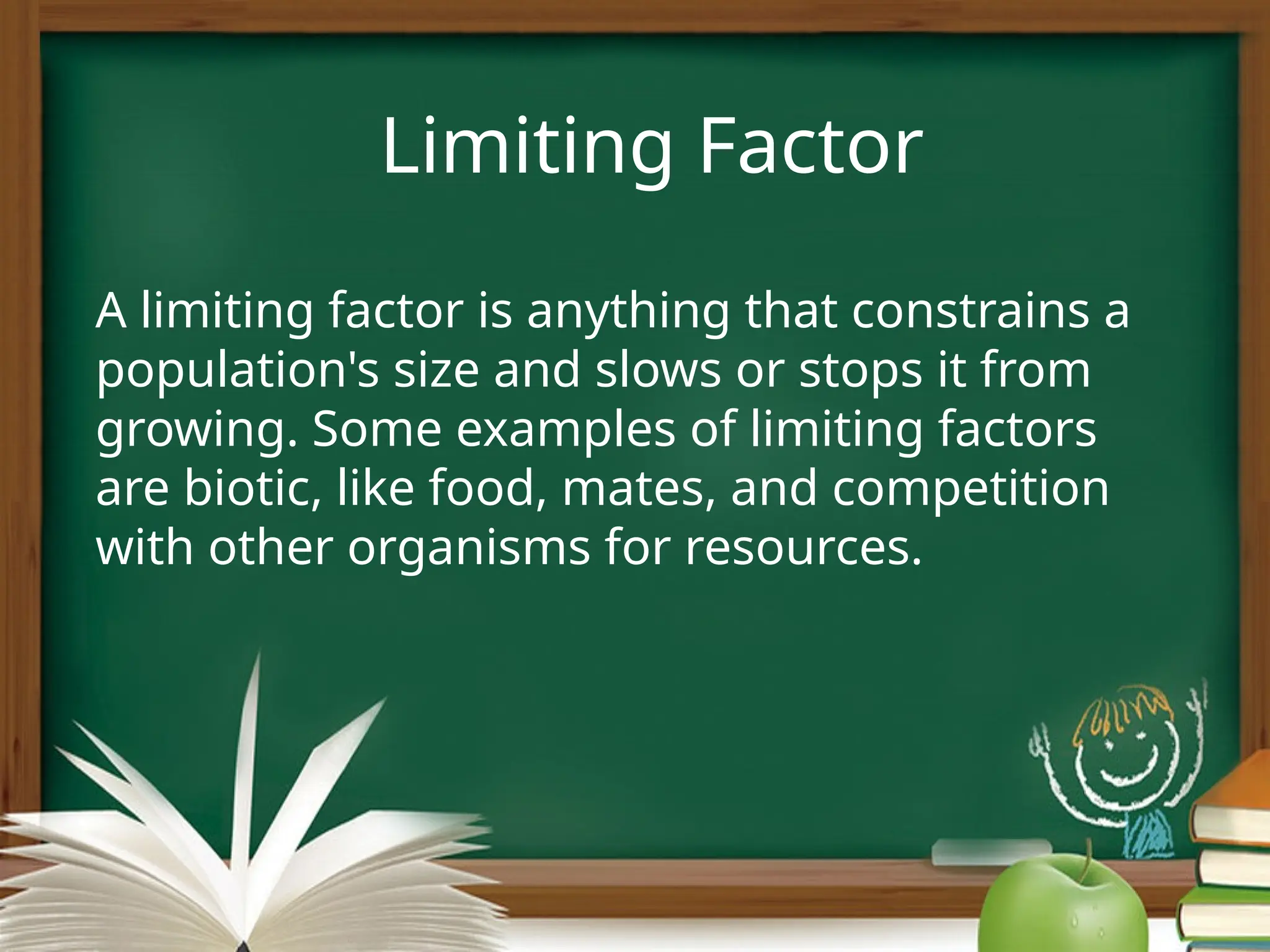 Limiting Factor

A limiting factor is anything that constrains a population's size and slows or stops it from growing. Some examples of limiting factors are biotic, like food, mates, and competition with other organisms for resources.